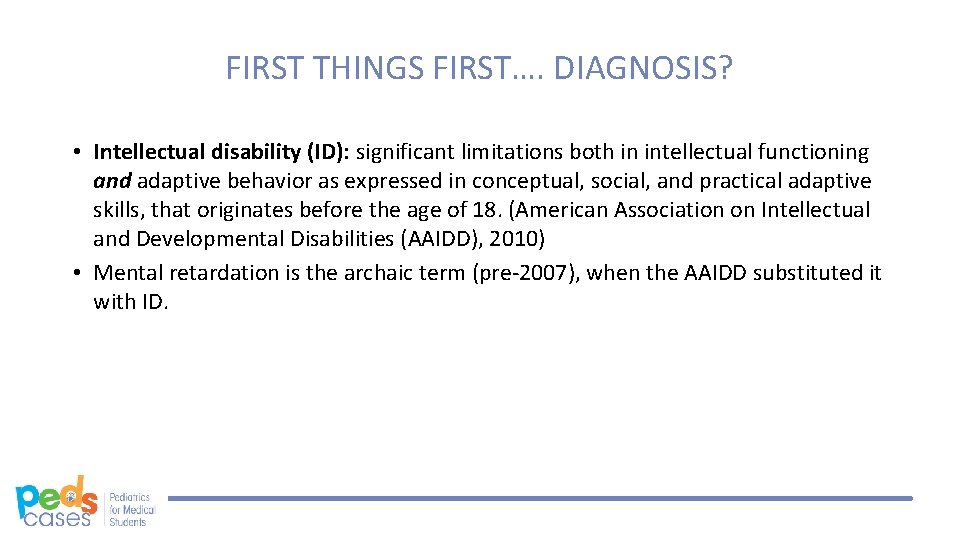 FIRST THINGS FIRST…. DIAGNOSIS?

• Intellectual disability (ID): significant limitations both in intellectual functioning and adaptive behavior as expressed in conceptual, social, and practical adaptive skills, that originates before the age of 18. (American Association on Intellectual and Developmental Disabilities (AAIDD), 2010)
• Mental retardation is the archaic term (pre-2007), when the AAIDD substituted it with ID.

peds cases Pediatrics for Medical Students